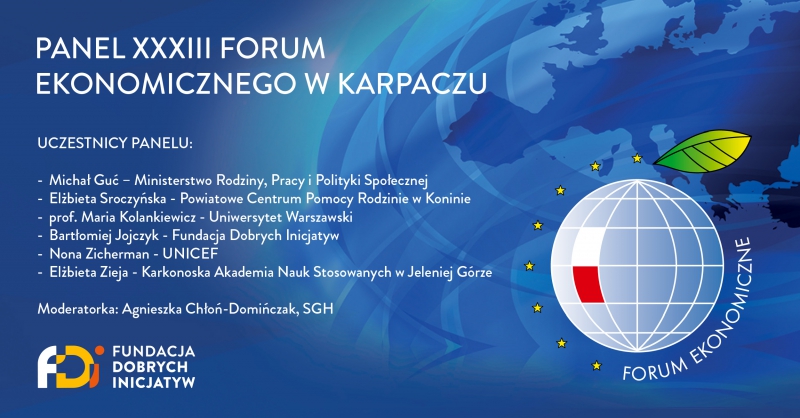 PANEL XXXIII FORUM EKONOMICZNEGO W KARPACZU

UCZESTNICY PANELU:

- Michał Guć – Ministerstwo Rodziny, Pracy i Polityki Społecznej
- Elżbieta Sroczyńska - Powiatowe Centrum Pomocy Rodzinie w Koninie
- prof. Maria Kolankiewicz - Uniwersytet Warszawski
- Bartłomiej Jojczyk - Fundacja Dobrych Inicjatyw
- Nona Zicherman - UNICEF
- Elżbieta Zieja - Karkonoska Akademia Nauk Stosowanych w Jeleniej Górze

Moderatorka: Agnieszka Chłoń-Domińczak, SGH

FDi FUNDACJA DOBRYCH INICJATYW

FORUM EKONOMICZNE